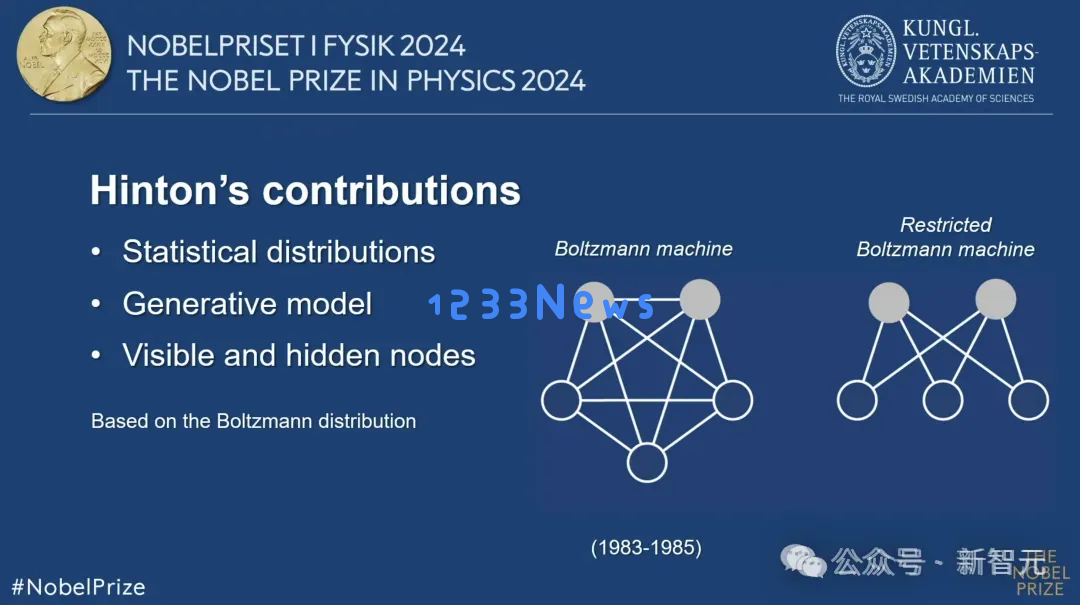 NOBELPRISET I FYSIK 2024
THE NOBEL PRIZE IN PHYSICS 2024

KUNGL. VETENSKAPS-AKADEMIEN
THE ROYAL SWEDISH ACADEMY OF SCIENCES

Hinton's contributions

• Statistical distributions
• Generative model
• Visible and hidden nodes

Based on the Boltzmann distribution

1233News

Boltzmann machine

Restricted Boltzmann machine

(1983-1985)

#NobelPrize

公众号 · 新智元

THE NOBEL PRIZE